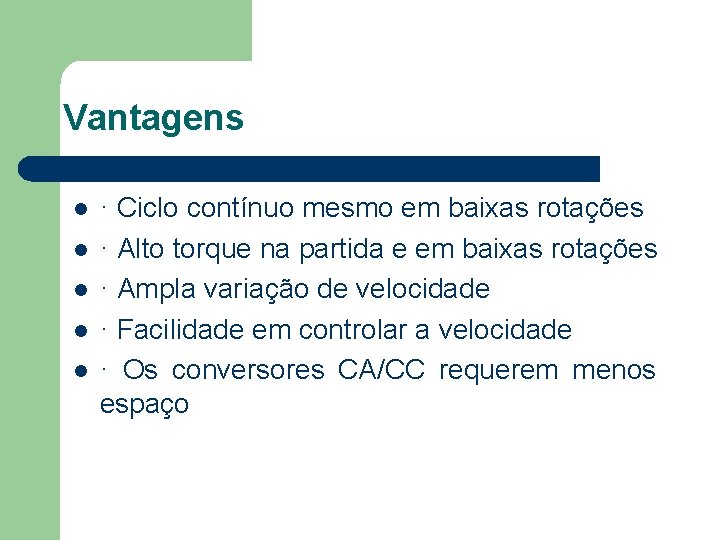 Vantagens

- · Ciclo contínuo mesmo em baixas rotações
- · Alto torque na partida e em baixas rotações
- · Ampla variação de velocidade
- · Facilidade em controlar a velocidade
- · Os conversores CA/CC requerem menos espaço